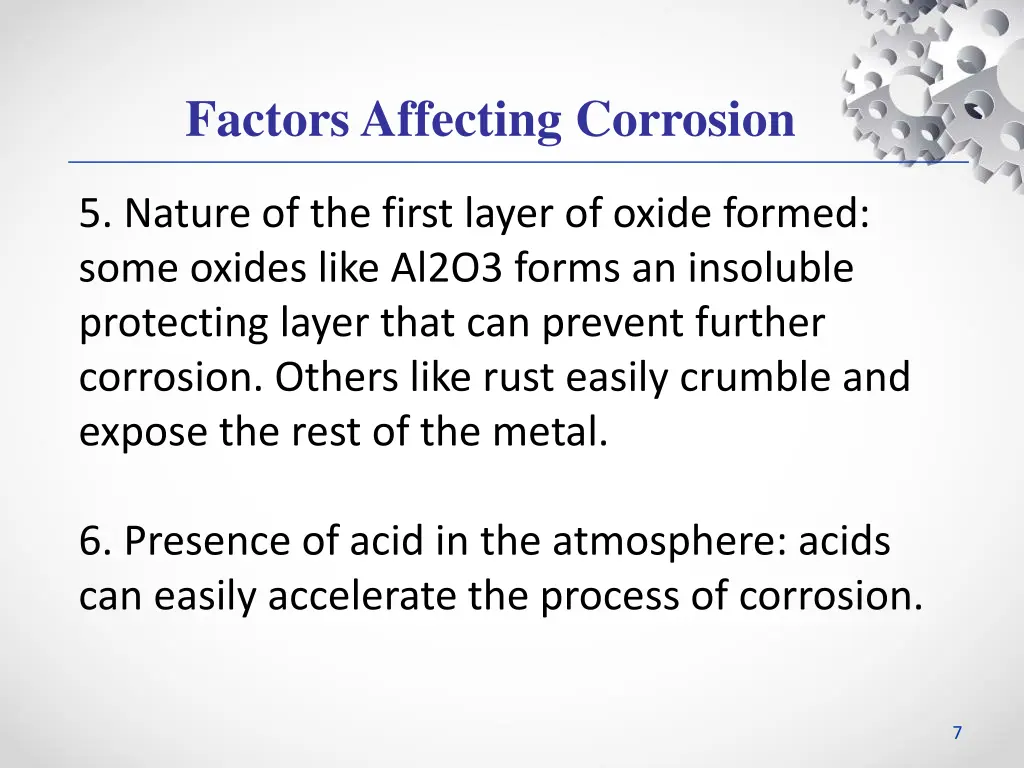 Factors Affecting Corrosion

5. Nature of the first layer of oxide formed: some oxides like Al2O3 forms an insoluble protecting layer that can prevent further corrosion. Others like rust easily crumble and expose the rest of the metal.

6. Presence of acid in the atmosphere: acids can easily accelerate the process of corrosion.

7